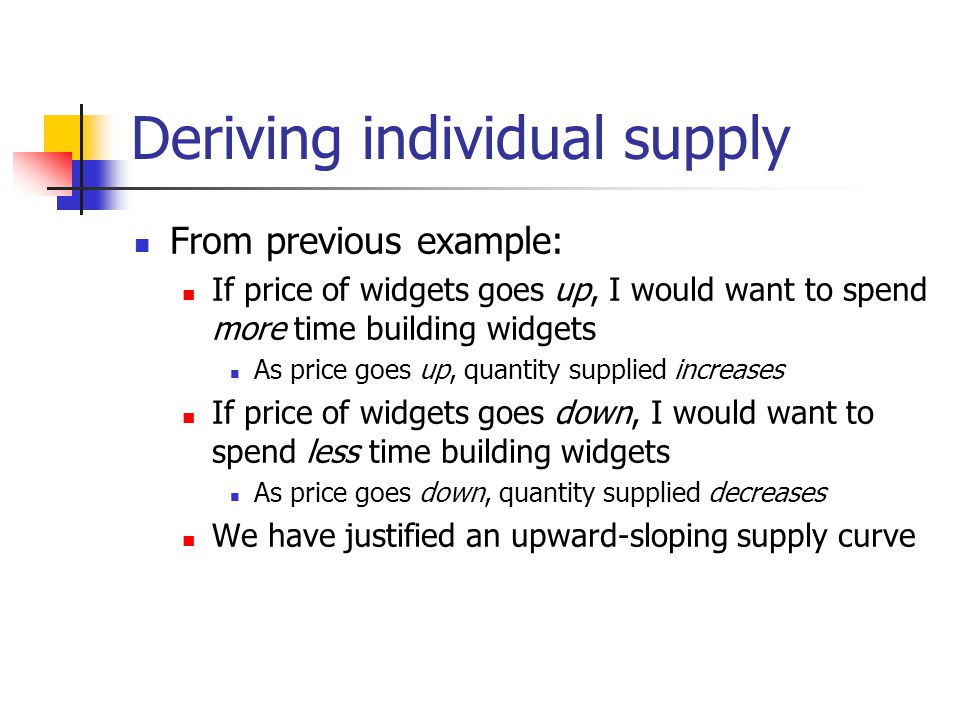 Deriving individual supply

From previous example:

If price of widgets goes up, I would want to spend more time building widgets

As price goes up, quantity supplied increases

If price of widgets goes down, I would want to spend less time building widgets

As price goes down, quantity supplied decreases

We have justified an upward-sloping supply curve